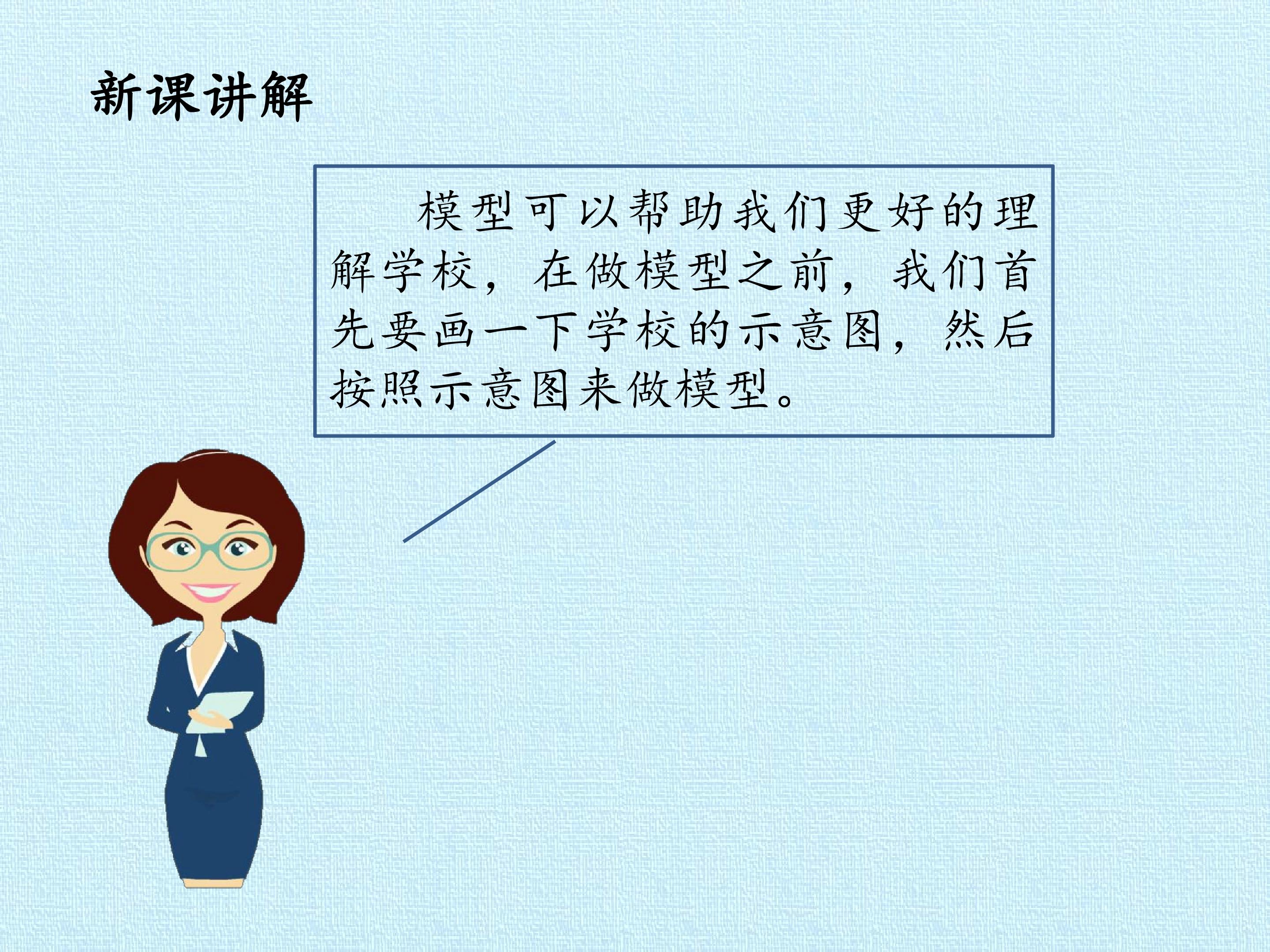 新课讲解

模型可以帮助我们更好的理解学校，在做模型之前，我们首先要画一下学校的示意图，然后按照示意图来做模型。